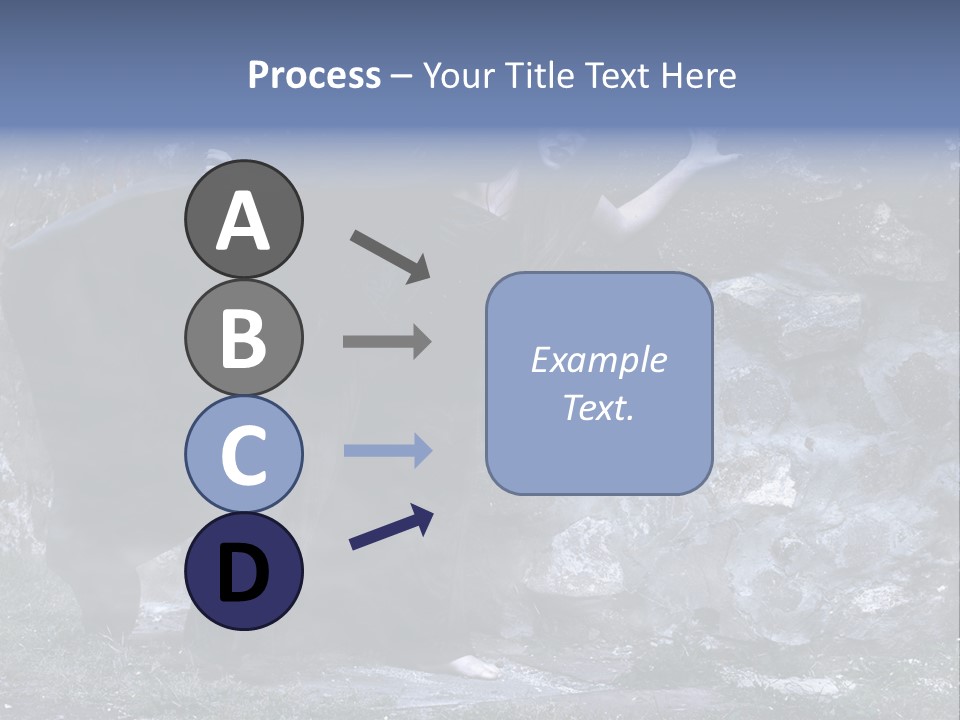 Process – Your Title Text Here

A
B
C
D

Example Text.